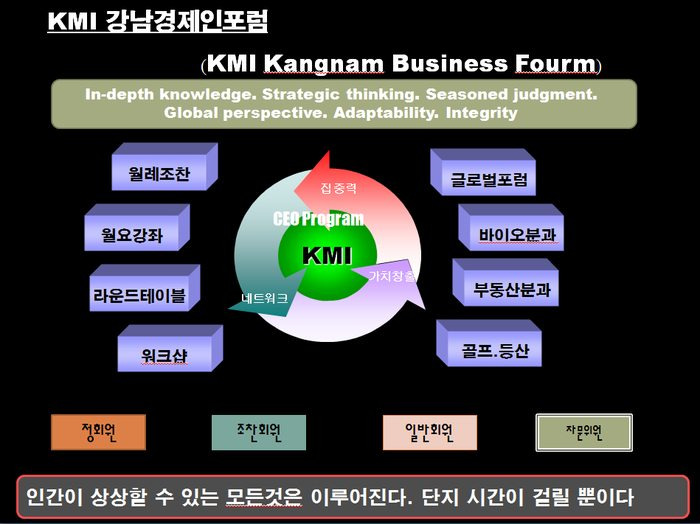 KMI 강남경제인포럼

(KMI Kangnam Business Fourm)

In-depth knowledge. Strategic thinking. Seasoned judgment. Global perspective. Adaptability. Integrity

월례조찬

월요강좌

라운드테이블

워크샵

집중력

CEO Program

KMI

가치창출

네트워크

글로벌포럼

바이오분과

부동산분과

골프.등산

정회원

조찬회원

일반회원

자문위원

인간이 상상할 수 있는 모든것은 이루어진다. 단지 시간이 걸릴 뿐이다